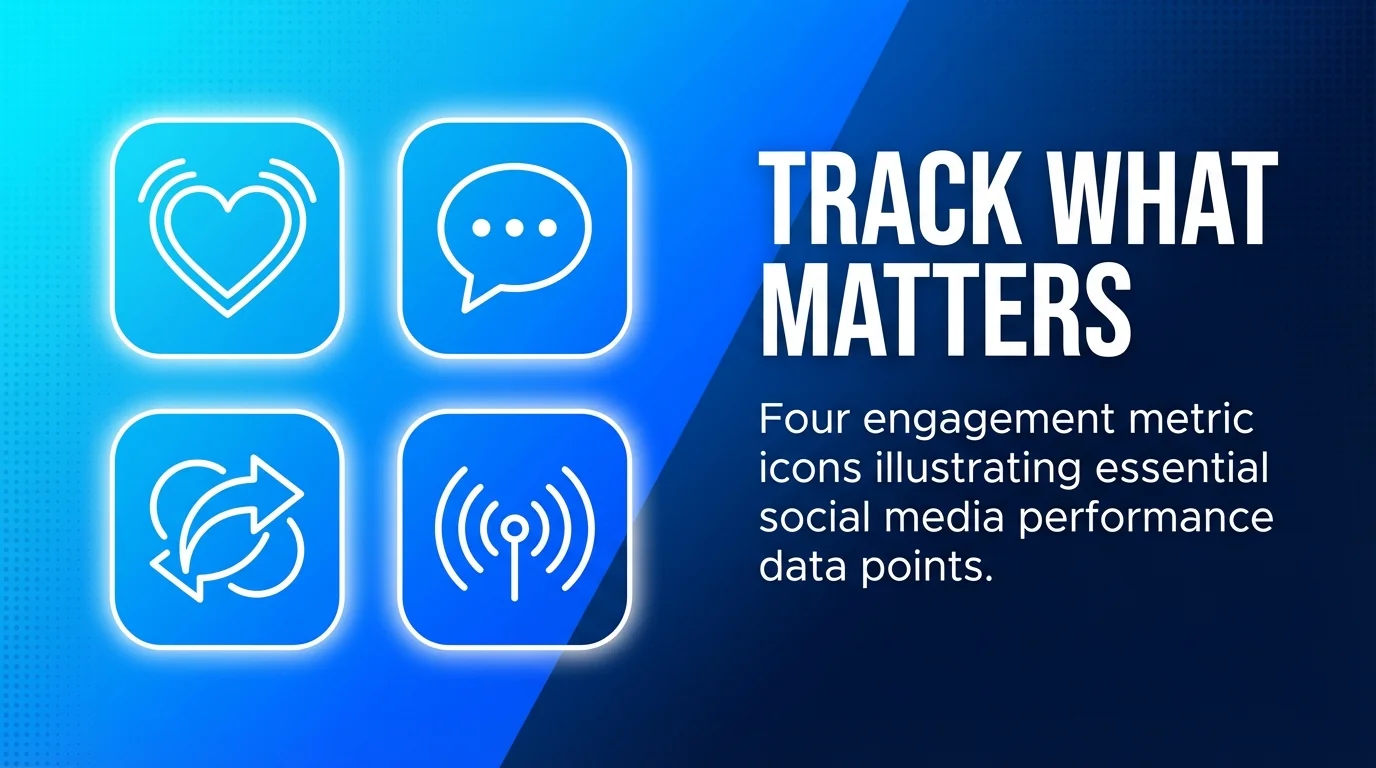 TRACK WHAT MATTERS

Four engagement metric icons illustrating essential social media performance data points.